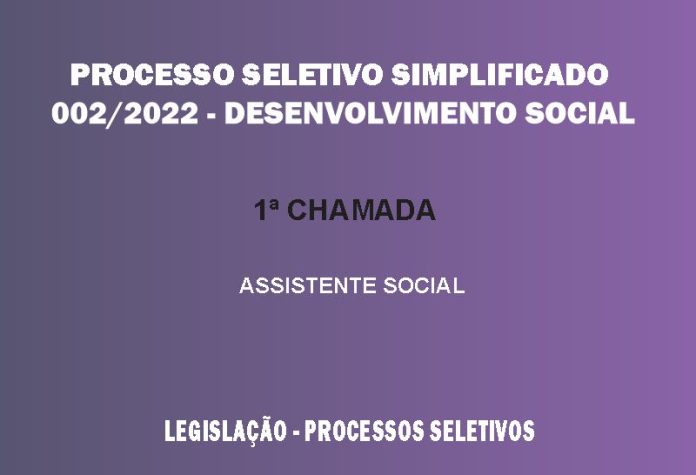 PROCESSO SELETIVO SIMPLIFICADO 002/2022 - DESENVOLVIMENTO SOCIAL

1ª CHAMADA

ASSISTENTE SOCIAL

LEGISLAÇÃO - PROCESSOS SELETIVOS